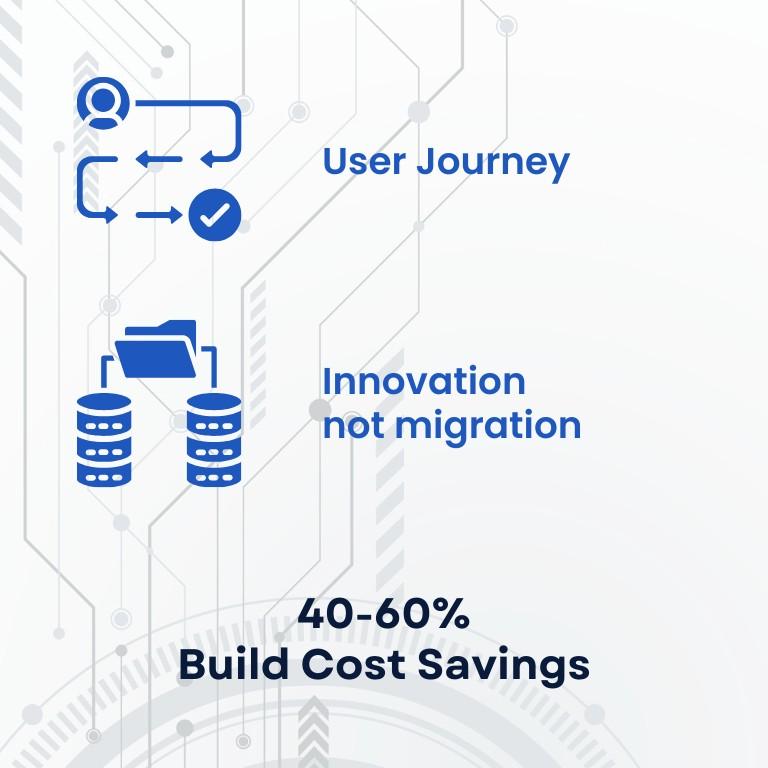 User Journey

Innovation not migration

40-60%
Build Cost Savings